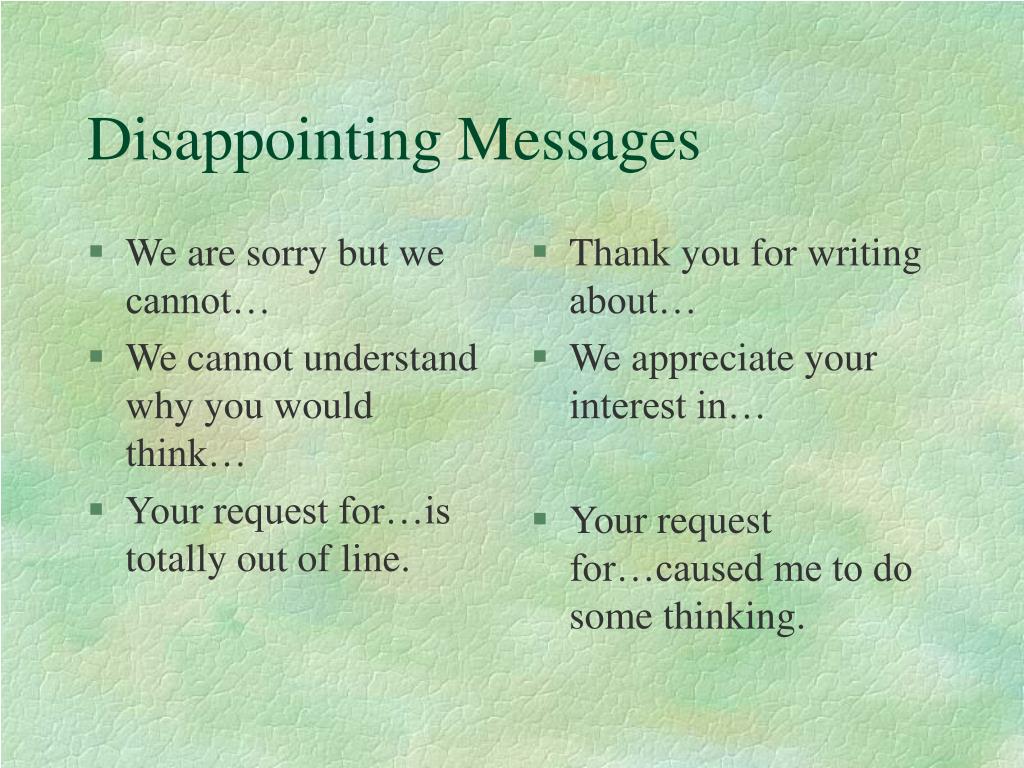 Disappointing Messages

- We are sorry but we cannot…
- We cannot understand why you would think…
- Your request for…is totally out of line.

- Thank you for writing about…
- We appreciate your interest in…
- Your request for…caused me to do some thinking.